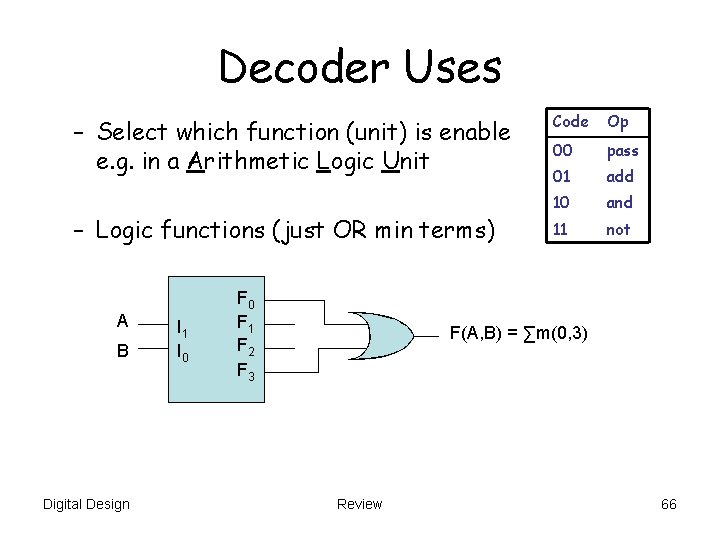 Decoder Uses

- Select which function (unit) is enable e.g. in a Arithmetic Logic Unit

- Logic functions (just OR min terms)

| Code | Op |
|---|---|
| 00 | pass |
| 01 | add |
| 10 | and |
| 11 | not |

A
B
$I_1$
$I_0$
$F_0$
$F_1$
$F_2$
$F_3$
$F(A,B) = \sum m(0,3)$

Digital Design
Review
66